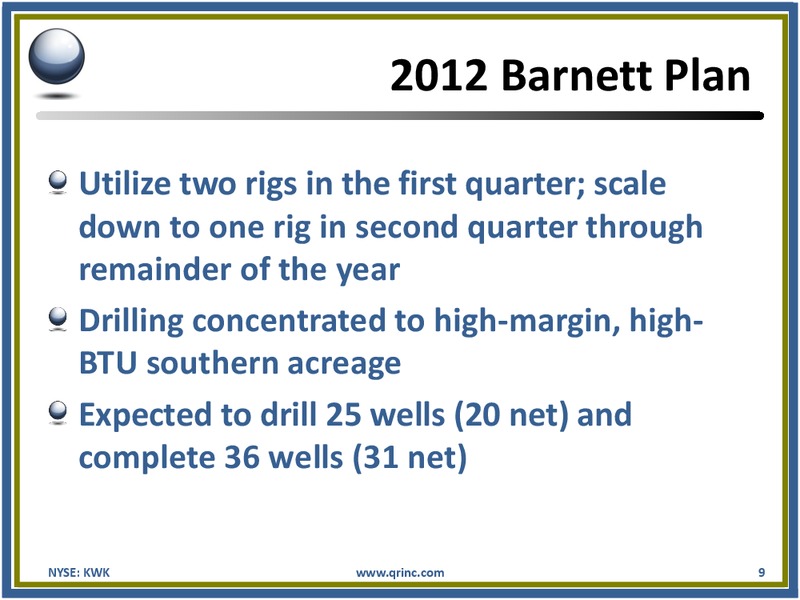 2012 Barnett Plan

Utilize two rigs in the first quarter; scale down to one rig in second quarter through remainder of the year

Drilling concentrated to high-margin, high-BTU southern acreage

Expected to drill 25 wells (20 net) and complete 36 wells (31 net)

NYSE: KWK

www.qrinc.com

9